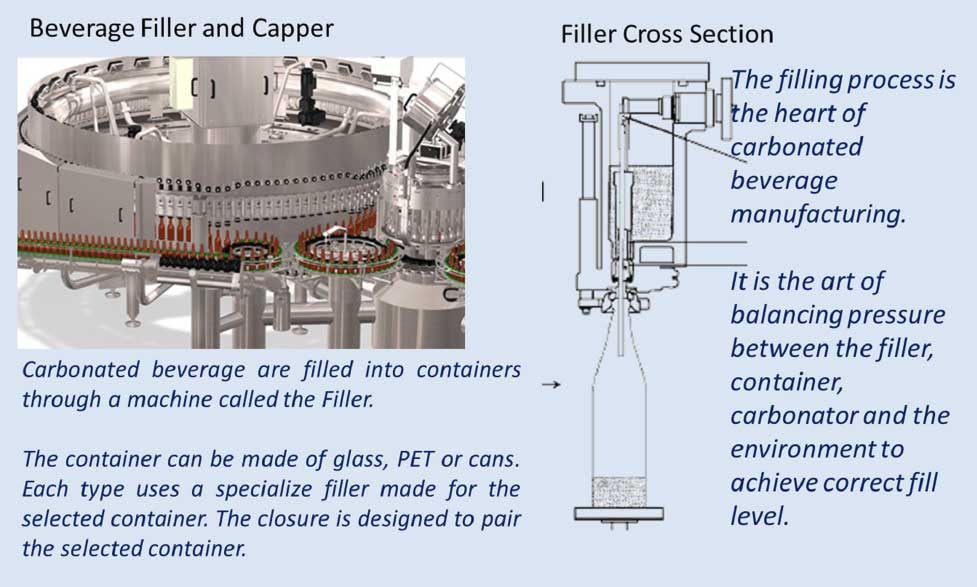 Beverage Filler and Capper

Carbonated beverage are filled into containers through a machine called the Filler.

The container can be made of glass, PET or cans. Each type uses a specialize filler made for the selected container. The closure is designed to pair the selected container.

Filler Cross Section

The filling process is the heart of carbonated beverage manufacturing.

It is the art of balancing pressure between the filler, container, carbonator and the environment to achieve correct fill level.